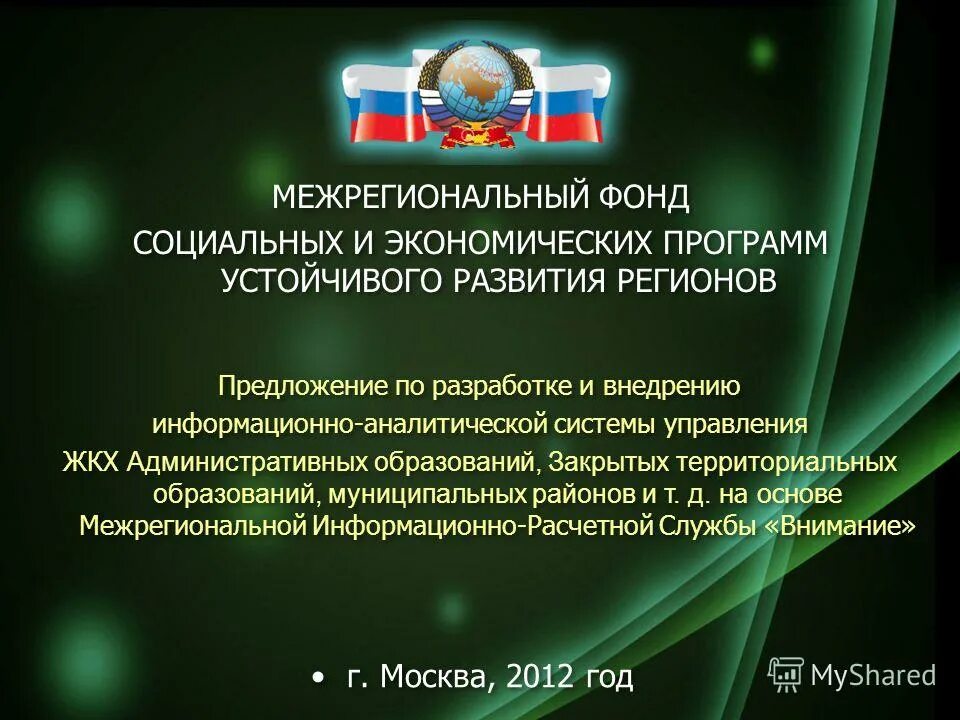 МЕЖРЕГИОНАЛЬНЫЙ ФОНД
СОЦИАЛЬНЫХ И ЭКОНОМИЧЕСКИХ ПРОГРАММ
УСТОЙЧИВОГО РАЗВИТИЯ РЕГИОНОВ

Предложение по разработке и внедрению информационно-аналитической системы управления ЖКХ Административных образований, Закрытых территориальных образований, муниципальных районов и т. д. на основе Межрегиональной Информационно-Расчетной Службы «Внимание»

• г. Москва, 2012 год

MyShared